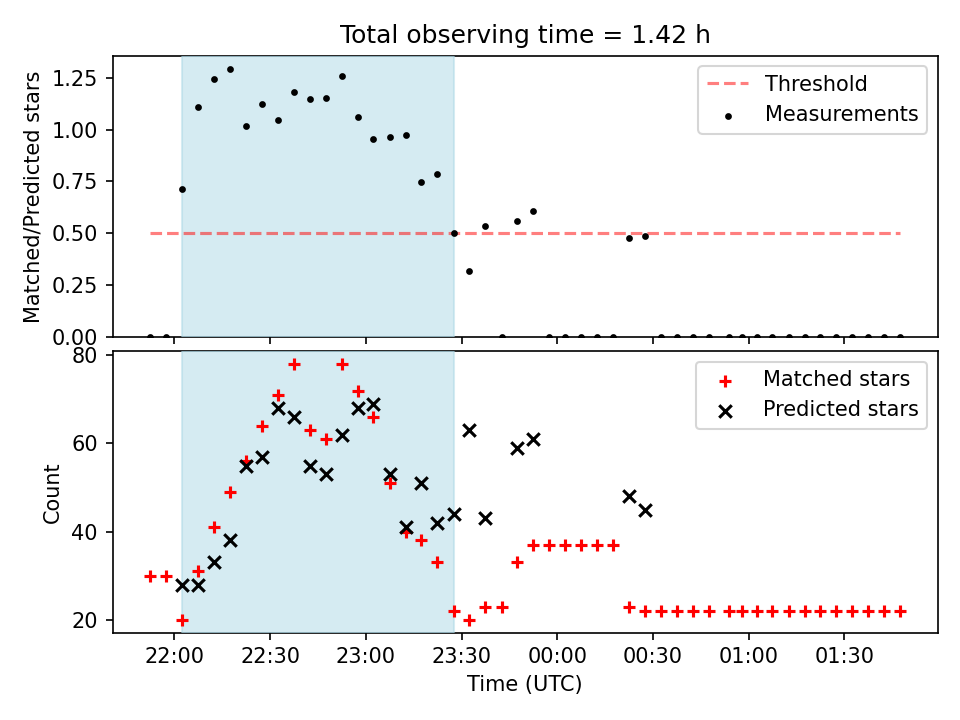 Total observing time = 1.42 h

Matched/Predicted stars

1.25
1.00
0.75
0.50
0.25
0.00

Threshold
Measurements

Count

80
60
40
20

Matched stars
Predicted stars

22:00
22:30
23:00
23:30
00:00
00:30
01:00
01:30

Time (UTC)